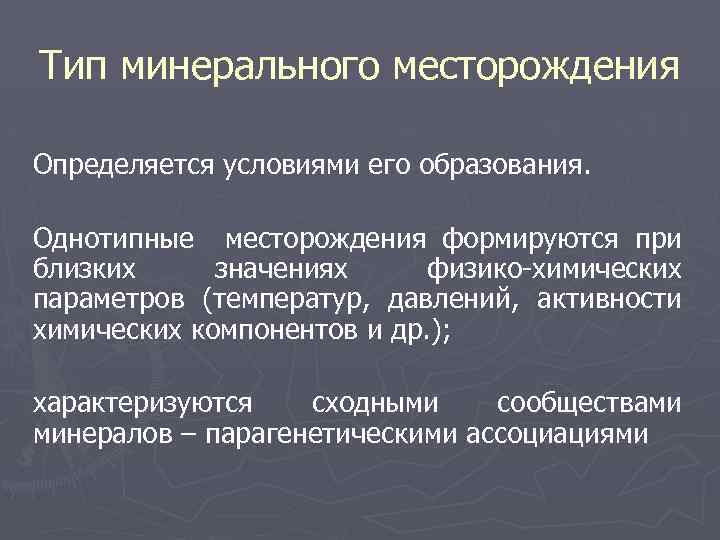 Тип минерального месторождения

Определяется условиями его образования.

Однотипные месторождения формируются при близких значениях физико-химических параметров (температур, давлений, активности химических компонентов и др.);

характеризуются сходными сообществами минералов – парагенетическими ассоциациями